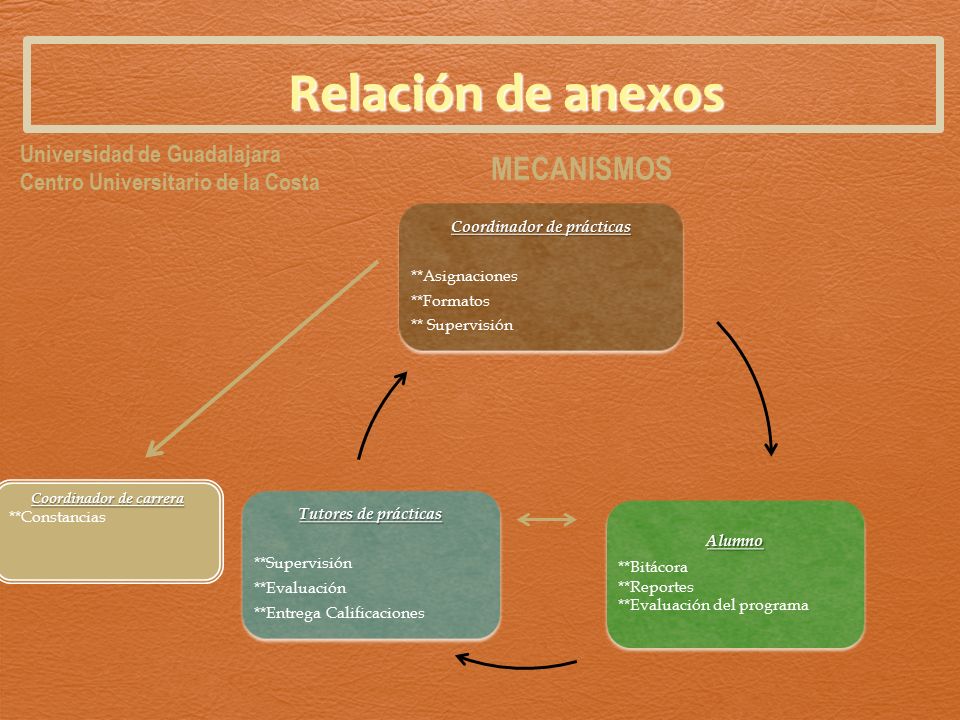 Relación de anexos

Universidad de Guadalajara
Centro Universitario de la Costa

MECANISMOS

Coordinador de prácticas

**Asignaciones
**Formatos
** Supervisión

Coordinador de carrera
**Constancias

Tutores de prácticas

**Supervisión
**Evaluación
**Entrega Calificaciones

Alumno
**Bitácora
**Reportes
**Evaluación del programa